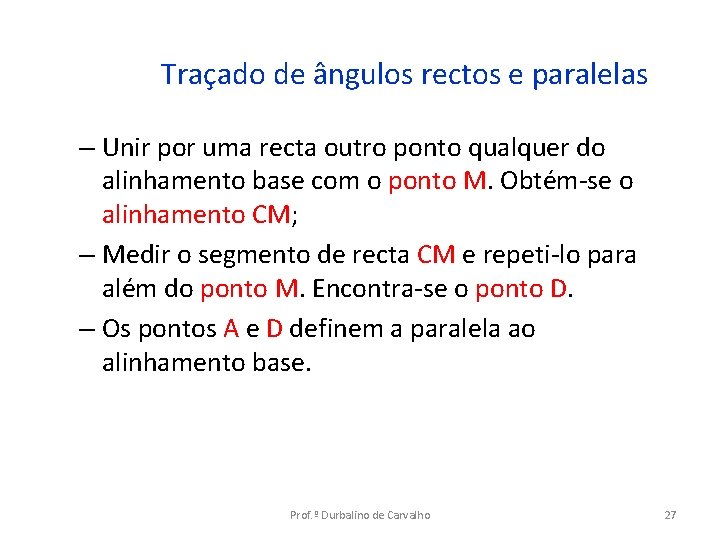 Traçado de ângulos rectos e paralelas

– Unir por uma recta outro ponto qualquer do alinhamento base com o ponto M. Obtém-se o alinhamento CM;

– Medir o segmento de recta CM e repeti-lo para além do ponto M. Encontra-se o ponto D.

– Os pontos A e D definem a paralela ao alinhamento base.

Prof.º Durbalino de Carvalho

27